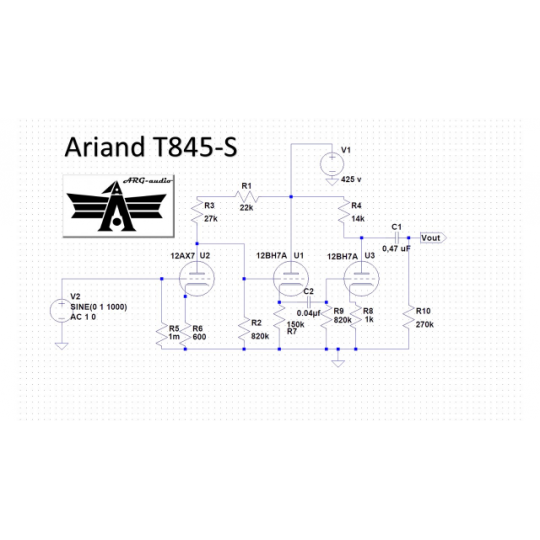 Ariand T845-S

ARG-audio

V1
425 v

R1
22k

R3
27k

R4
14k

C1
0,47 uF

Vout

12AX7 U2

12BH7A U1

12BH7A U3

V2
SINE(0 1 1000)
AC 1 0

C2
0.04µf

R5
1m

R6
600

R2
820k

150k
R7

R9
820k

R8
1k

R10
270k